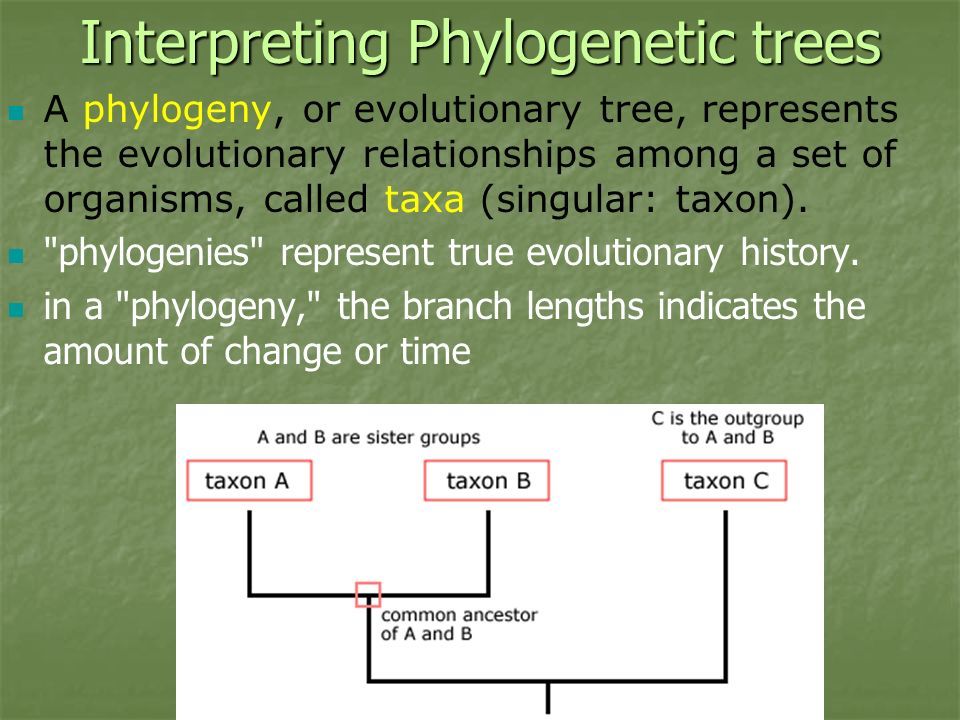 Interpreting Phylogenetic trees

A phylogeny, or evolutionary tree, represents the evolutionary relationships among a set of organisms, called taxa (singular: taxon).

"phylogenies" represent true evolutionary history.

in a "phylogeny," the branch lengths indicates the amount of change or time

A and B are sister groups

C is the outgroup to A and B

taxon A

taxon B

taxon C

common ancestor of A and B